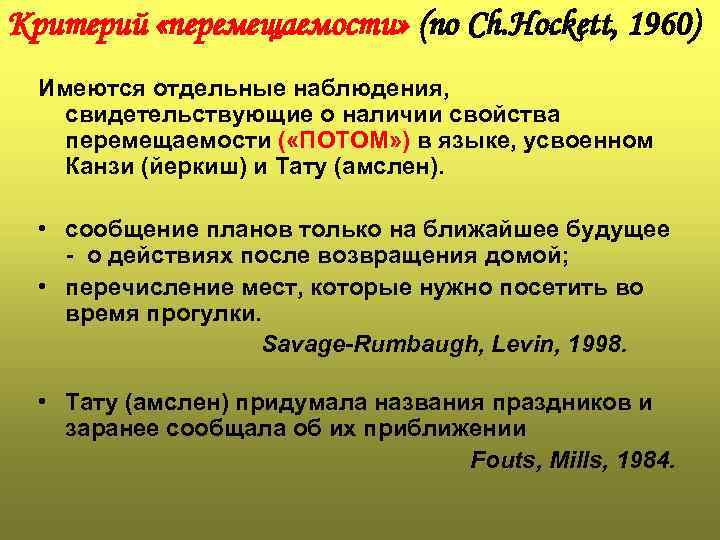 Критерий «перемещаемости» (по Ch.Hockett, 1960)

Имеются отдельные наблюдения, свидетельствующие о наличии свойства перемещаемости («ПОТОМ») в языке, усвоенном Канзи (йеркиш) и Тату (амслен).

• сообщение планов только на ближайшее будущее - о действиях после возвращения домой;
• перечисление мест, которые нужно посетить во время прогулки.

Savage-Rumbaugh, Levin, 1998.

• Тату (амслен) придумала названия праздников и заранее сообщала об их приближении

Fouts, Mills, 1984.